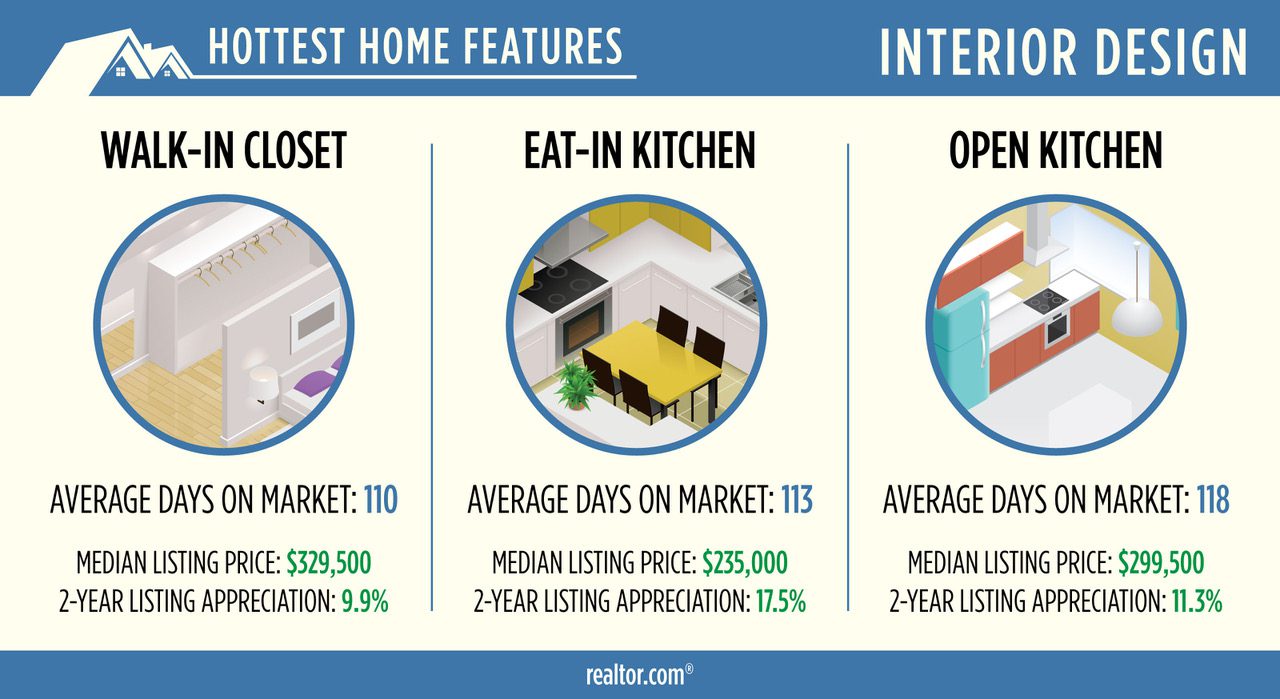 HOTTEST HOME FEATURES

INTERIOR DESIGN

WALK-IN CLOSET

AVERAGE DAYS ON MARKET: 110

MEDIAN LISTING PRICE: $329,500
2-YEAR LISTING APPRECIATION: 9.9%

EAT-IN KITCHEN

AVERAGE DAYS ON MARKET: 113

MEDIAN LISTING PRICE: $235,000
2-YEAR LISTING APPRECIATION: 17.5%

OPEN KITCHEN

AVERAGE DAYS ON MARKET: 118

MEDIAN LISTING PRICE: $299,500
2-YEAR LISTING APPRECIATION: 11.3%

realtor.com®